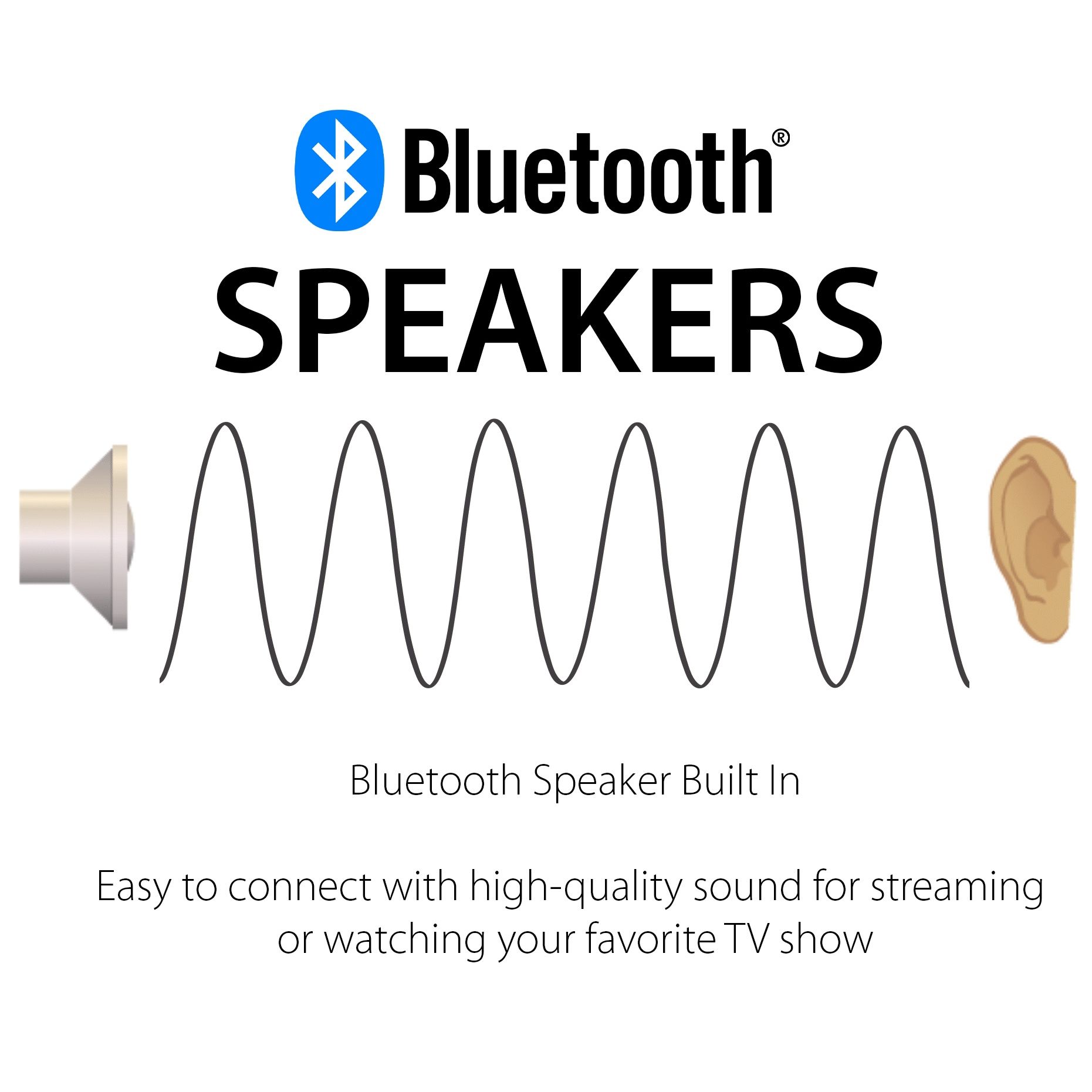 Bluetooth®
SPEAKERS

Bluetooth Speaker Built In

Easy to connect with high-quality sound for streaming or watching your favorite TV show